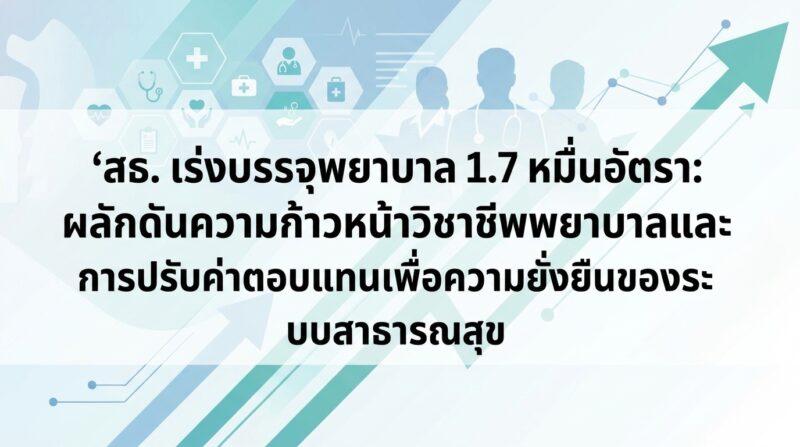 ‘สธ. เร่งบรรจุพยาบาล 1.7 หมื่นอัตรา: ผลักดันความก้าวหน้าวิชาชีพพยาบาลและการปรับค่าตอบแทนเพื่อความยั่งยืนของระบบสาธารณสุข